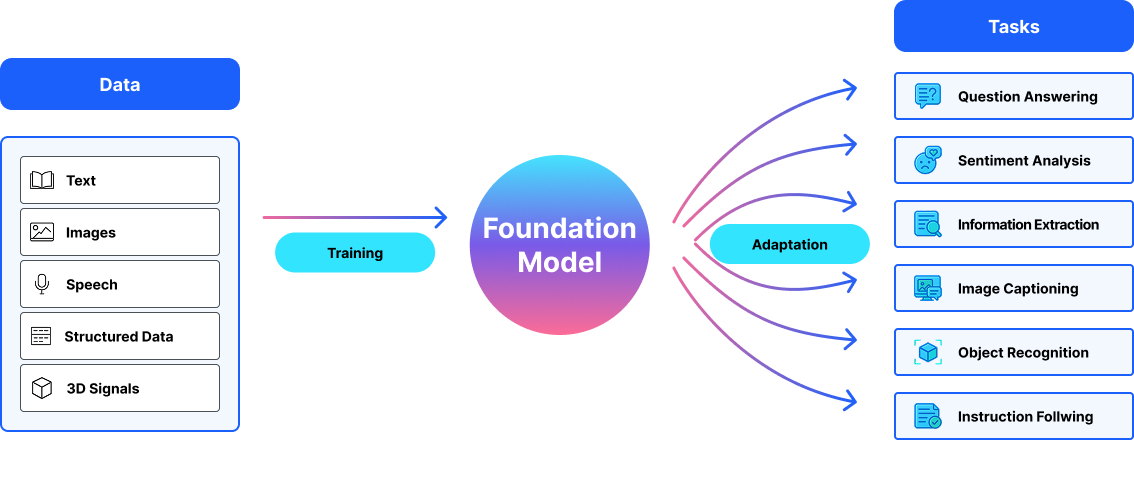 Data

Text

Images

Speech

Structured Data

3D Signals

Training

Foundation Model

Adaptation

Tasks

Question Answering

Sentiment Analysis

Information Extraction

Image Captioning

Object Recognition

Instruction Follwing